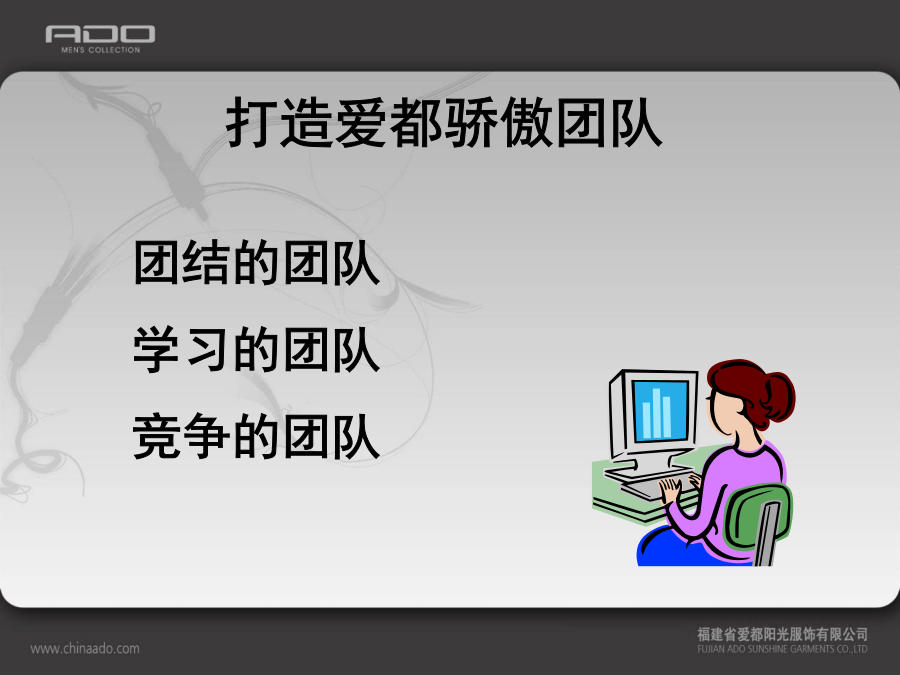 ADO
MEN'S COLLECTION

打造爱都骄傲团队

团结的团队
学习的团队
竞争的团队

www.chinaado.com

福建省爱都阳光服饰有限公司
FUJIAN ADO SUNSHINE GARMENTS CO.,LTD